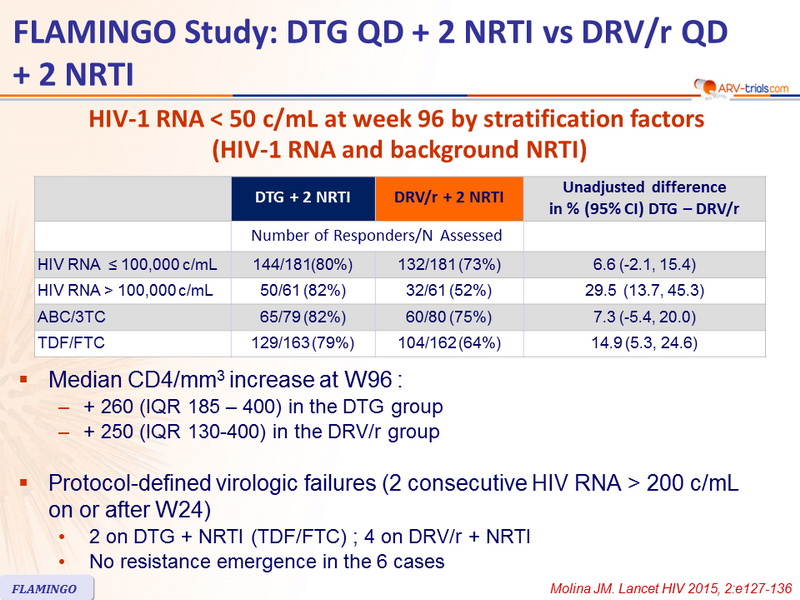 FLAMINGO Study: DTG QD + 2 NRTI vs DRV/r QD + 2 NRTI

ARV-trials.com

HIV-1 RNA < 50 c/mL at week 96 by stratification factors (HIV-1 RNA and background NRTI)

|  | DTG + 2 NRTI | DRV/r + 2 NRTI | Unadjusted difference in % (95% CI) DTG – DRV/r |
|---|---|---|---|
|  | Number of Responders/N Assessed | |  |
| HIV RNA ≤ 100,000 c/mL | 144/181(80%) | 132/181 (73%) | 6.6 (-2.1, 15.4) |
| HIV RNA > 100,000 c/mL | 50/61 (82%) | 32/61 (52%) | 29.5 (13.7, 45.3) |
| ABC/3TC | 65/79 (82%) | 60/80 (75%) | 7.3 (-5.4, 20.0) |
| TDF/FTC | 129/163 (79%) | 104/162 (64%) | 14.9 (5.3, 24.6) |

▪ Median CD4/mm$^3$ increase at W96 :
– + 260 (IQR 185 – 400) in the DTG group
– + 250 (IQR 130-400) in the DRV/r group

▪ Protocol-defined virologic failures (2 consecutive HIV RNA > 200 c/mL on or after W24)
• 2 on DTG + NRTI (TDF/FTC) ; 4 on DRV/r + NRTI
• No resistance emergence in the 6 cases

FLAMINGO

Molina JM. Lancet HIV 2015, 2:e127-136